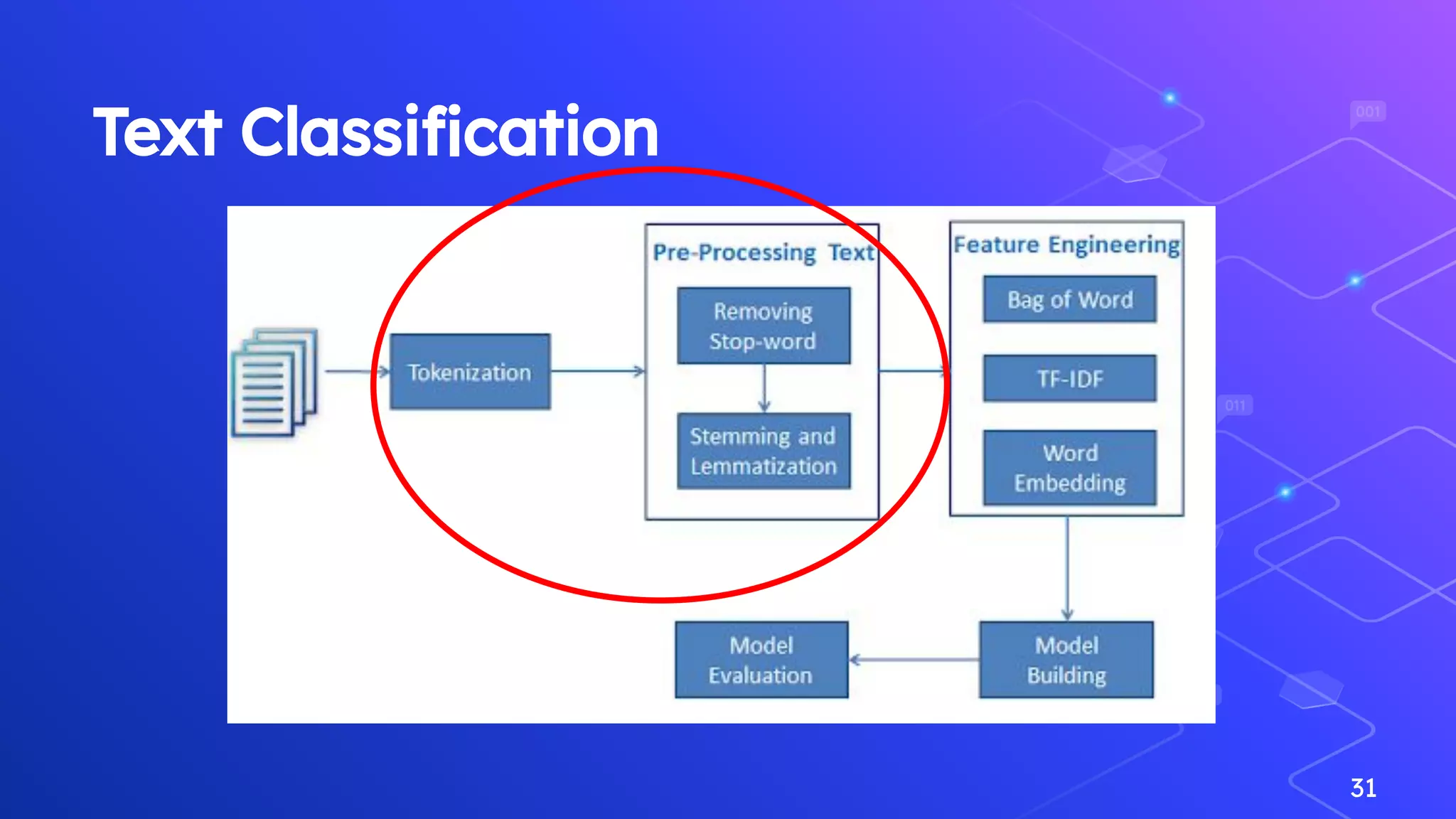 Text Classification

Tokenization

Pre-Processing Text

Removing Stop-word

Stemming and Lemmatization

Feature Engineering

Bag of Word

TF-IDF

Word Embedding

Model Building

Model Evaluation

001

011

31